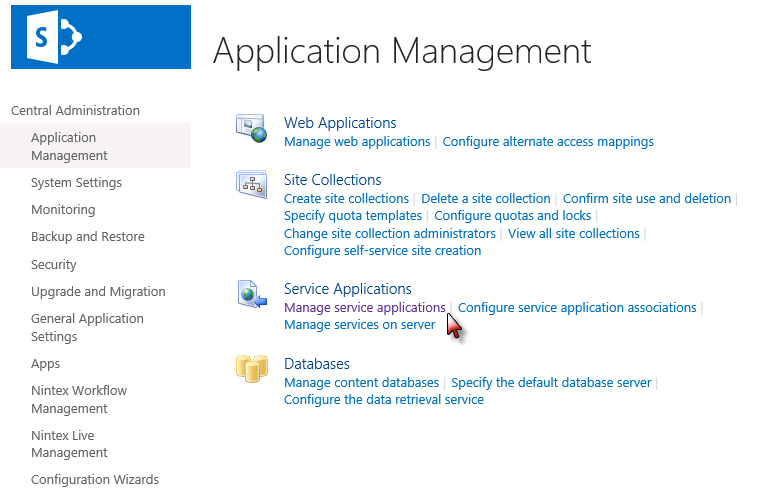 S

Application Management

Central Administration

Application Management

System Settings

Monitoring

Backup and Restore

Security

Upgrade and Migration

General Application Settings

Apps

Nintex Workflow Management

Nintex Live Management

Configuration Wizards

Web Applications
Manage web applications | Configure alternate access mappings

Site Collections
Create site collections | Delete a site collection | Confirm site use and deletion | Specify quota templates | Configure quotas and locks | Change site collection administrators | View all site collections | Configure self-service site creation

Service Applications
Manage service applications | Configure service application associations | Manage services on server

Databases
Manage content databases | Specify the default database server | Configure the data retrieval service